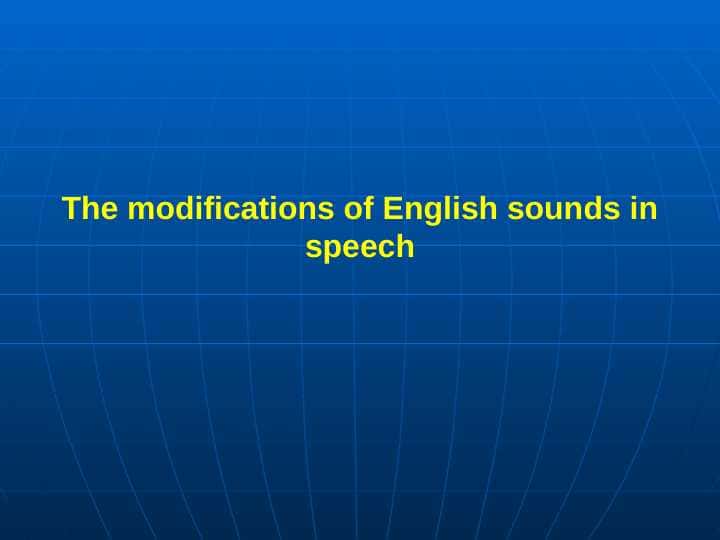 The modifications of English sounds in speech